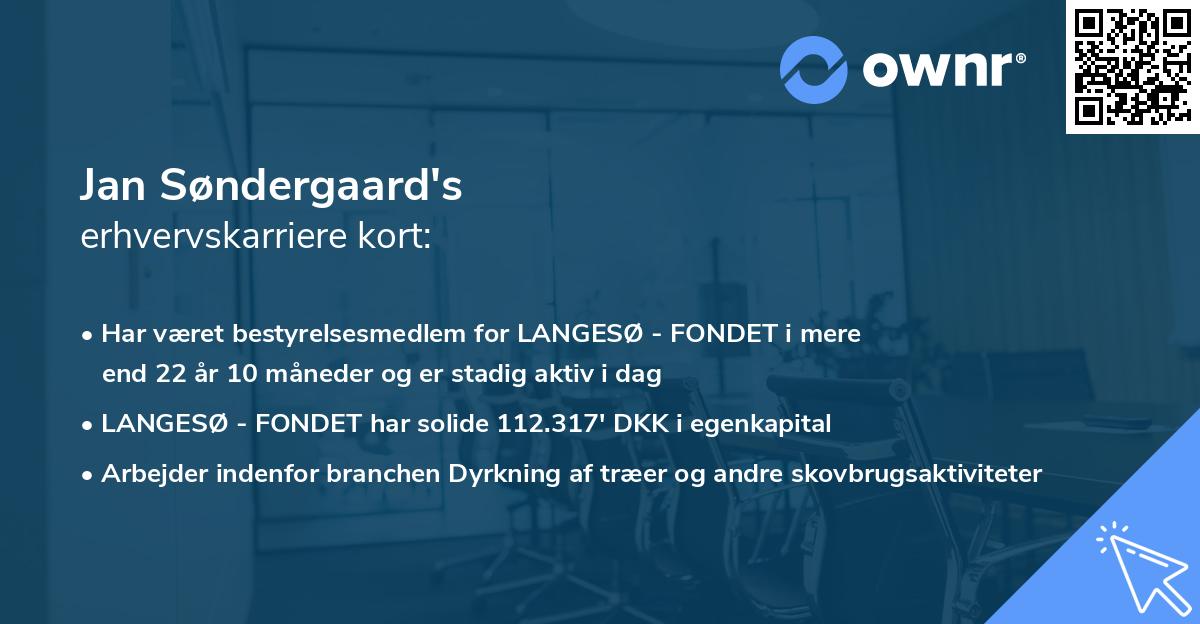 ownr®

Jan Søndergaard's
erhvervskarriere kort:

• Har været bestyrelsesmedlem for LANGESØ - FONDET i mere end 22 år 10 måneder og er stadig aktiv i dag

• LANGESØ - FONDET har solide 112.317' DKK i egenkapital

• Arbejder indenfor branchen Dyrkning af træer og andre skovbrugsaktiviteter